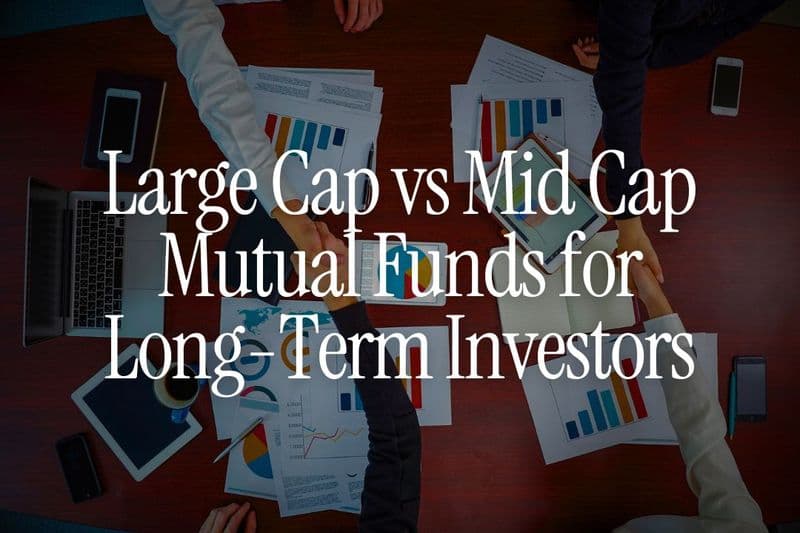 Large Cap vs Mid Cap Mutual Funds for Long-Term Investors